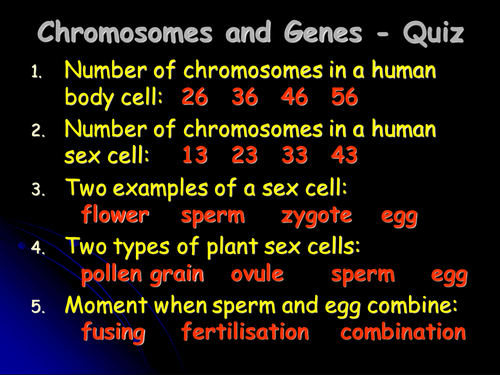 Chromosomes and Genes - Quiz

1. Number of chromosomes in a human body cell: 26 36 46 56

2. Number of chromosomes in a human sex cell: 13 23 33 43

3. Two examples of a sex cell: flower sperm zygote egg

4. Two types of plant sex cells: pollen grain ovule sperm egg

5. Moment when sperm and egg combine: fusing fertilisation combination